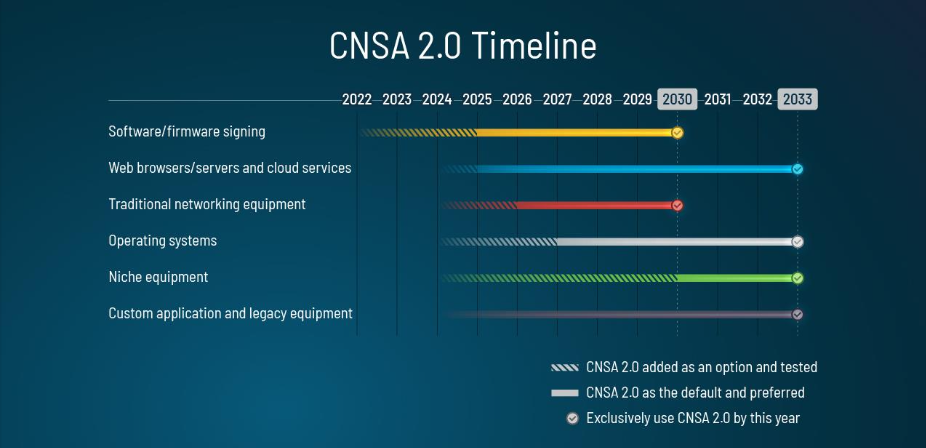 CNSA 2.0 Timeline

2022 2023 2024 2025 2026 2027 2028 2029 2030 2031 2032 2033

Software/firmware signing

Web browsers/servers and cloud services

Traditional networking equipment

Operating systems

Niche equipment

Custom application and legacy equipment

CNSA 2.0 added as an option and tested

CNSA 2.0 as the default and preferred

Exclusively use CNSA 2.0 by this year